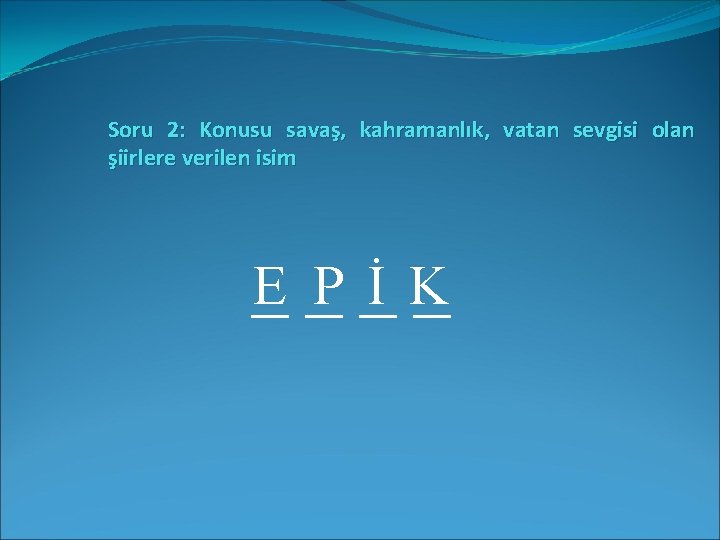 Soru 2: Konusu savaş, kahramanlık, vatan sevgisi olan şiirlere verilen isim

E P İ K